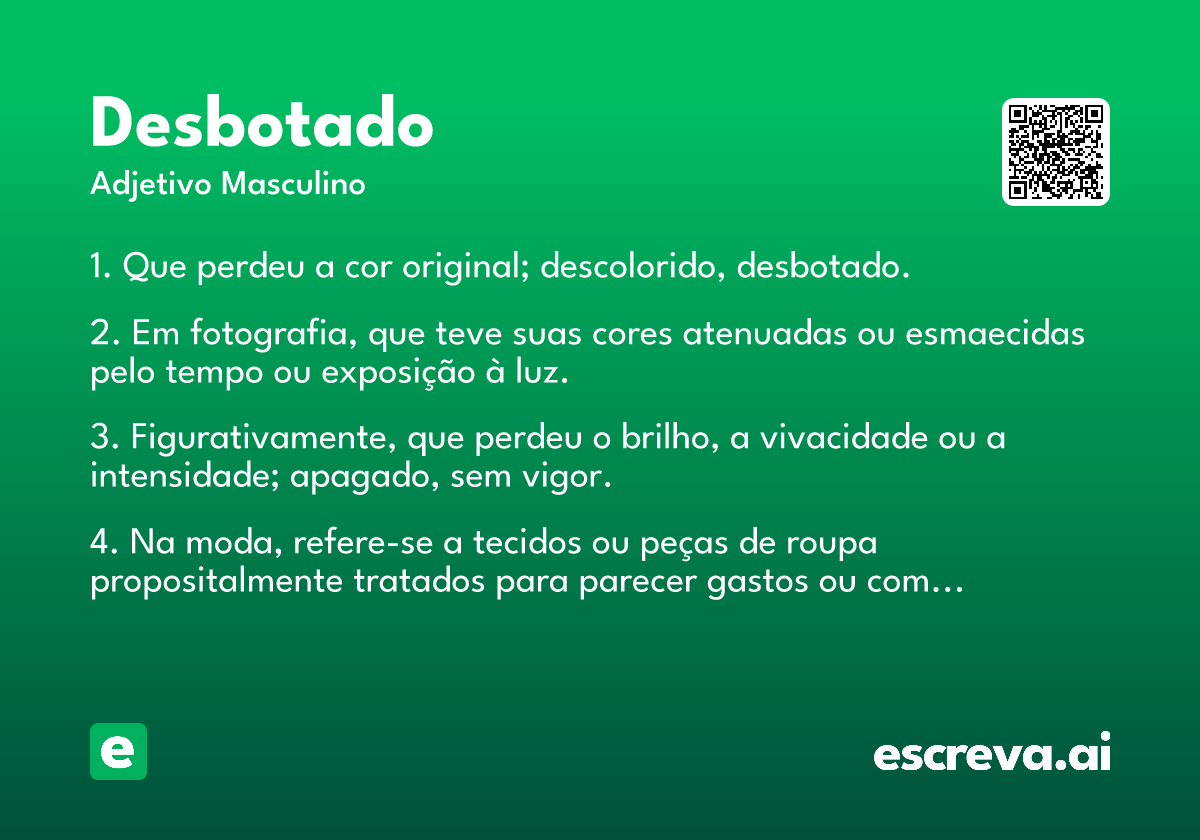 Desbotado

Adjetivo Masculino

1. Que perdeu a cor original; descolorido, desbotado.

2. Em fotografia, que teve suas cores atenuadas ou esmaecidas pelo tempo ou exposição à luz.

3. Figurativamente, que perdeu o brilho, a vivacidade ou a intensidade; apagado, sem vigor.

4. Na moda, refere-se a tecidos ou peças de roupa propositalmente tratados para parecer gastos ou com…

e

escreva.ai